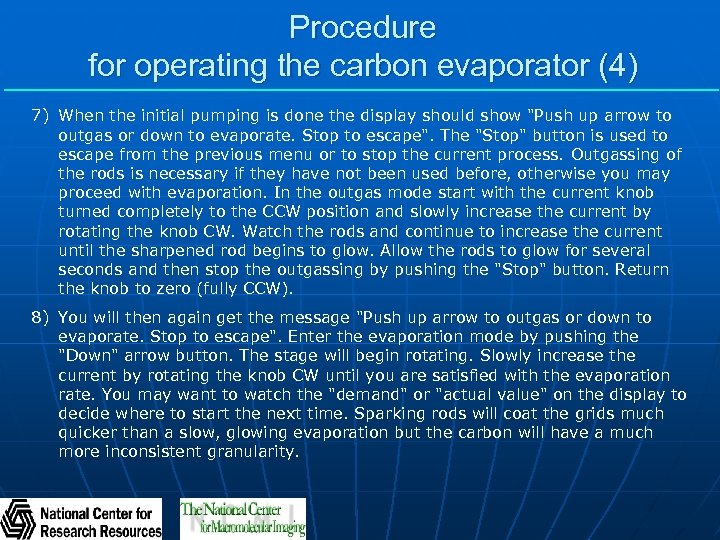 Procedure
for operating the carbon evaporator (4)

7) When the initial pumping is done the display should show "Push up arrow to outgas or down to evaporate. Stop to escape". The "Stop" button is used to escape from the previous menu or to stop the current process. Outgassing of the rods is necessary if they have not been used before, otherwise you may proceed with evaporation. In the outgas mode start with the current knob turned completely to the CCW position and slowly increase the current by rotating the knob CW. Watch the rods and continue to increase the current until the sharpened rod begins to glow. Allow the rods to glow for several seconds and then stop the outgassing by pushing the "Stop" button. Return the knob to zero (fully CCW).

8) You will then again get the message "Push up arrow to outgas or down to evaporate. Stop to escape". Enter the evaporation mode by pushing the "Down" arrow button. The stage will begin rotating. Slowly increase the current by rotating the knob CW until you are satisfied with the evaporation rate. You may want to watch the "demand" or "actual value" on the display to decide where to start the next time. Sparking rods will coat the grids much quicker than a slow, glowing evaporation but the carbon will have a much more inconsistent granularity.

National Center for Research Resources

The National Center for Macromolecular Imaging